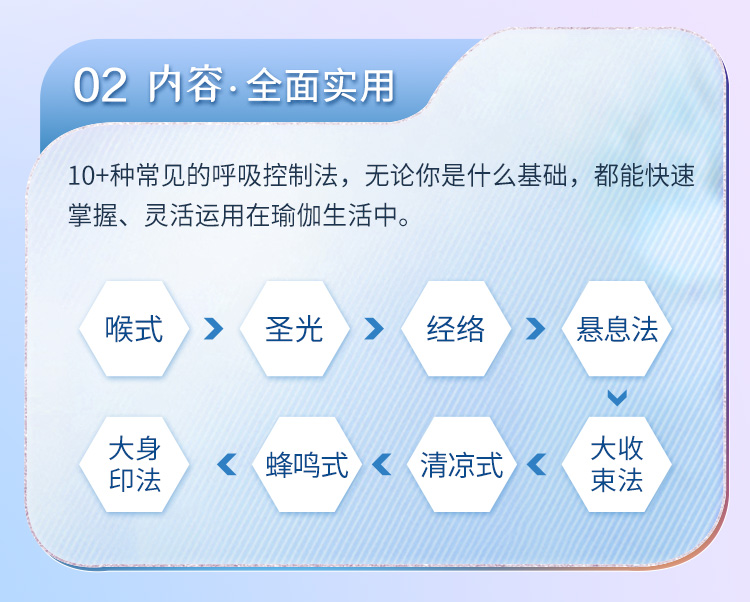 02 内容·全面实用

10+种常见的呼吸控制法，无论你是什么基础，都能快速掌握、灵活运用在瑜伽生活中。

喉式

圣光

经络

悬息法

大收束法

清凉式

蜂鸣式

大身印法